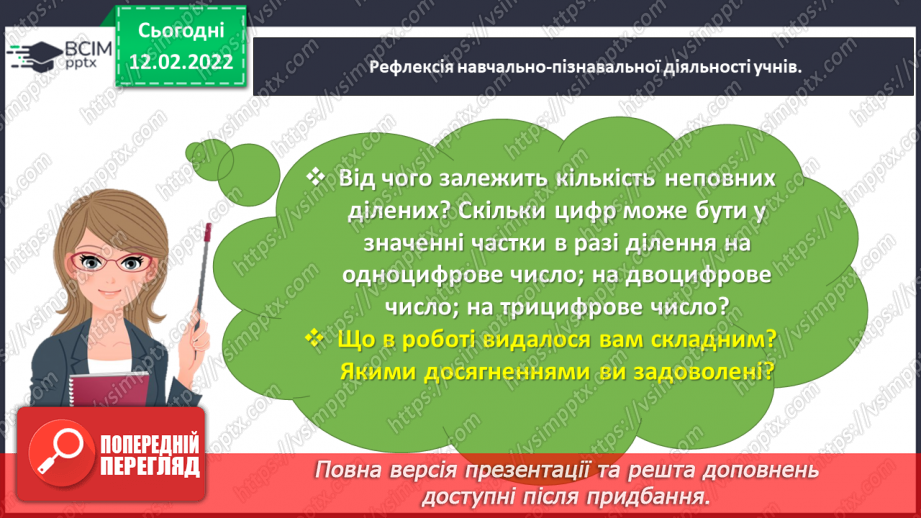 ВСІМ pptx

Сьогодні 12.02.2022

Рефлексія навчально-пізнавальної діяльності учнів.

❖ Від чого залежить кількість неповних ділених? Скільки цифр може бути у значенні частки в разі ділення на одноцифрове число; на двоцифрове число; на трицифрове число?

❖ Що в роботі видалося вам складним? Якими досягненнями ви задоволені?

ПОПЕРЕДНІЙ ПЕРЕГЛЯД

Повна версія презентації та решта доповнень доступні після придбання.

https://vsimpptx.com